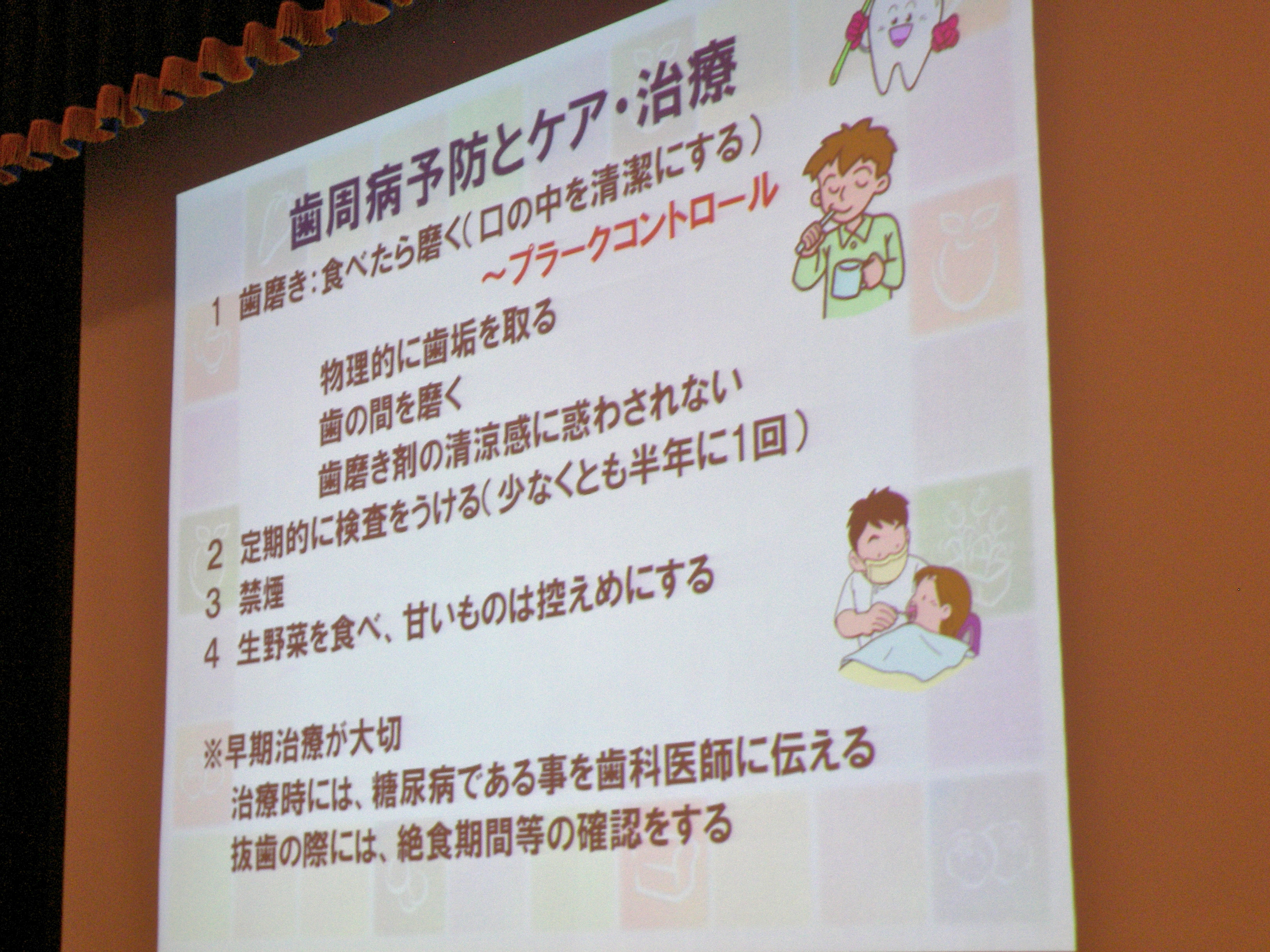 歯周病予防とケア・治療

1 歯磨き:食べたら磨く(口の中を清潔にする)
～プラークコントロール

物理的に歯垢を取る
歯の間を磨く
歯磨き剤の清涼感に惑わされない

2 定期的に検査をうける(少なくとも半年に1回)
3 禁煙
4 生野菜を食べ、甘いものは控えめにする

※早期治療が大切
治療時には、糖尿病である事を歯科医師に伝える
抜歯の際には、絶食期間等の確認をする